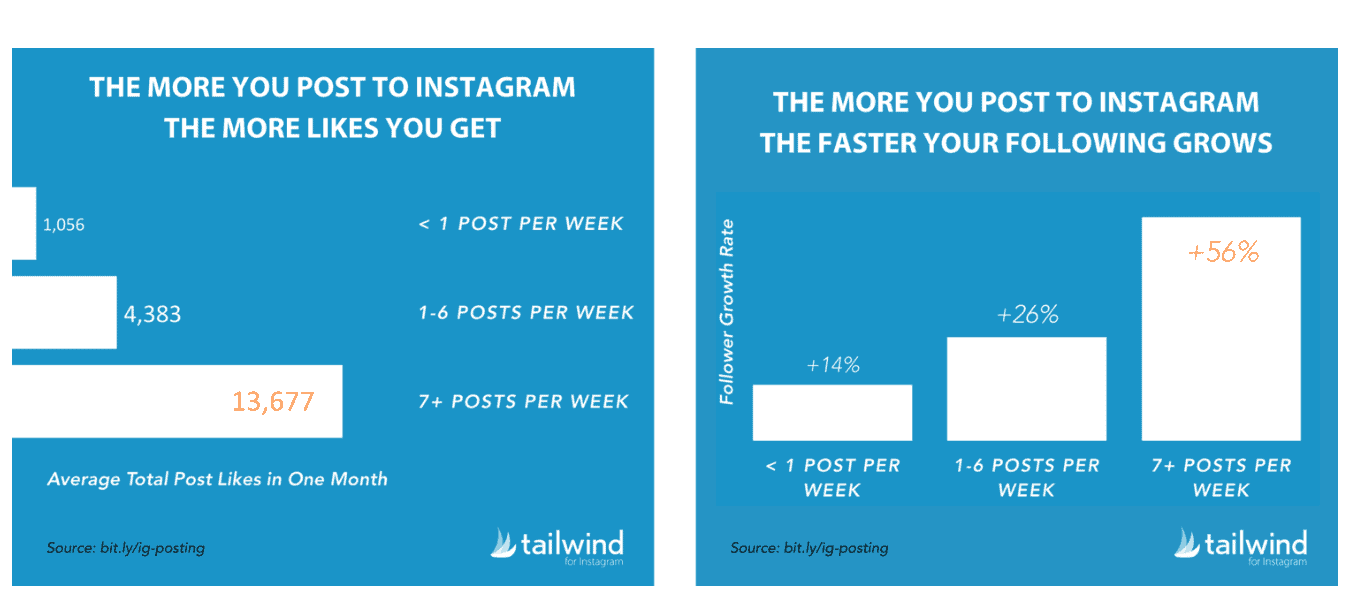 THE MORE YOU POST TO INSTAGRAM
THE MORE LIKES YOU GET

1,056
< 1 POST PER WEEK

4,383
1-6 POSTS PER WEEK

13,677
7+ POSTS PER WEEK

Average Total Post Likes in One Month

Source: bit.ly/ig-posting

tailwind
for Instagram

THE MORE YOU POST TO INSTAGRAM
THE FASTER YOUR FOLLOWING GROWS

Follower Growth Rate

+14%
+26%
+56%

< 1 POST PER WEEK
1-6 POSTS PER WEEK
7+ POSTS PER WEEK

Source: bit.ly/ig-posting

tailwind
for Instagram